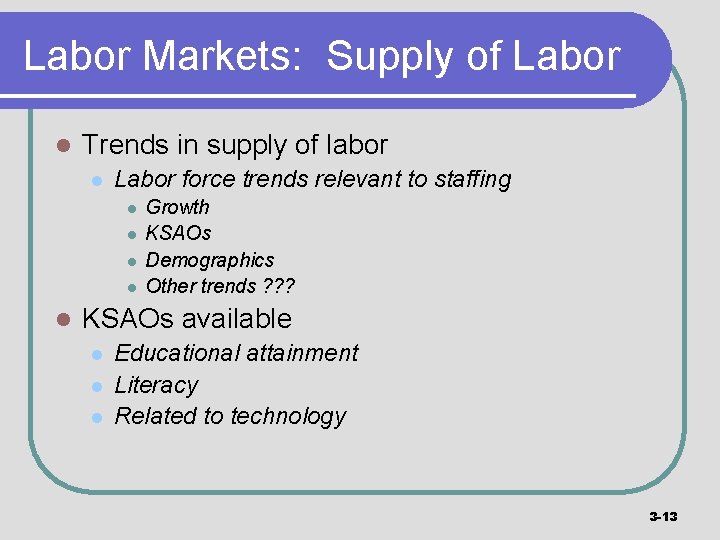 Labor Markets: Supply of Labor

- Trends in supply of labor
  - Labor force trends relevant to staffing
    - Growth
    - KSAOs
    - Demographics
    - Other trends ???
- KSAOs available
  - Educational attainment
  - Literacy
  - Related to technology

3-13